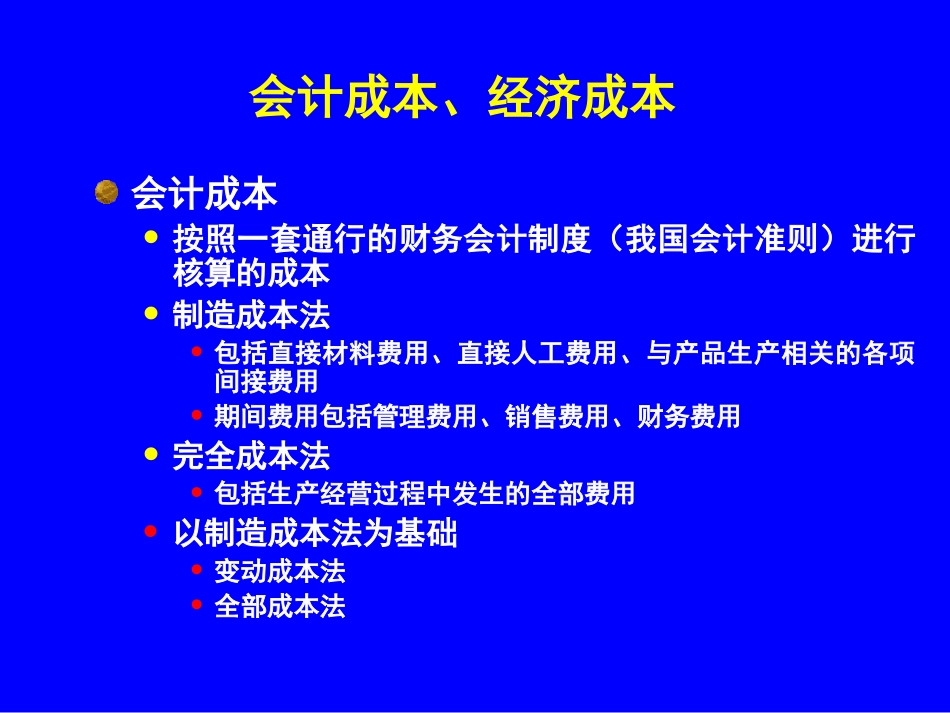 会计成本、经济成本

会计成本

按照一套通行的财务会计制度（我国会计准则）进行核算的成本

制造成本法

包括直接材料费用、直接人工费用、与产品生产相关的各项间接费用

期间费用包括管理费用、销售费用、财务费用

完全成本法

包括生产经营过程中发生的全部费用

以制造成本法为基础

变动成本法

全部成本法